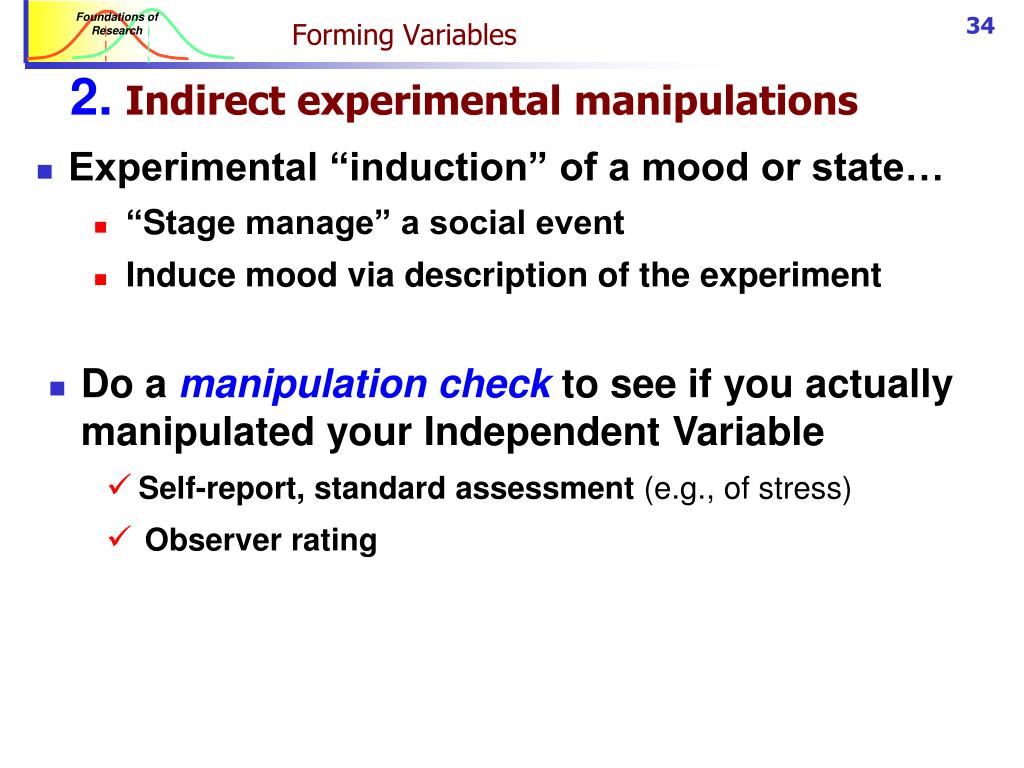 Foundations of Research

Forming Variables

34

2. Indirect experimental manipulations

Experimental “induction” of a mood or state…

“Stage manage” a social event

Induce mood via description of the experiment

Do a manipulation check to see if you actually manipulated your Independent Variable

✓ Self-report, standard assessment (e.g., of stress)

✓ Observer rating